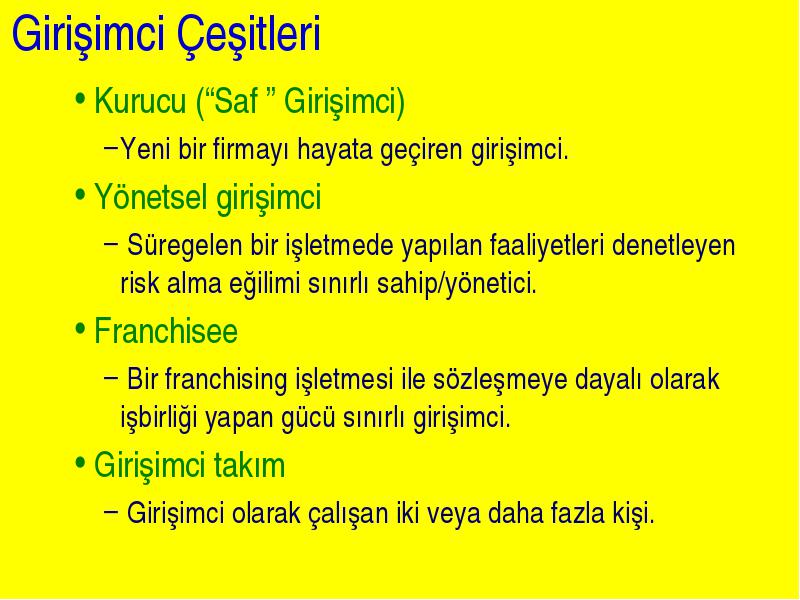 Girişimci Çeşitleri

• Kurucu (“Saf ” Girişimci)

–Yeni bir firmayı hayata geçiren girişimci.

• Yönetsel girişimci

– Süregelen bir işletmede yapılan faaliyetleri denetleyen risk alma eğilimi sınırlı sahip/yönetici.

• Franchisee

– Bir franchising işletmesi ile sözleşmeye dayalı olarak işbirliği yapan gücü sınırlı girişimci.

• Girişimci takım

– Girişimci olarak çalışan iki veya daha fazla kişi.